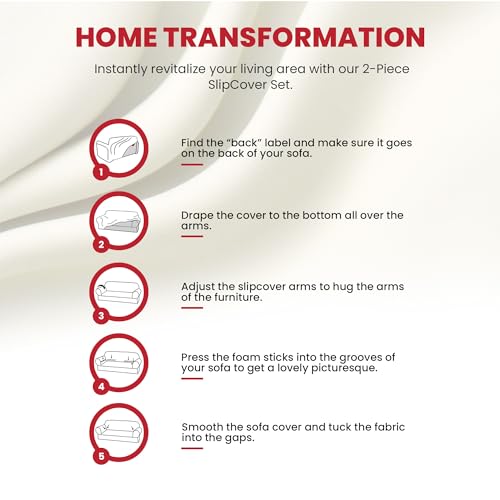 HOME TRANSFORMATION

Instantly revitalize your living area with our 2-Piece SlipCover Set.

1

Find the “back” label and make sure it goes on the back of your sofa.

2

Drape the cover to the bottom all over the arms.

3

Adjust the slipcover arms to hug the arms of the furniture.

4

Press the foam sticks into the grooves of your sofa to get a lovely picturesque.

5

Smooth the sofa cover and tuck the fabric into the gaps.